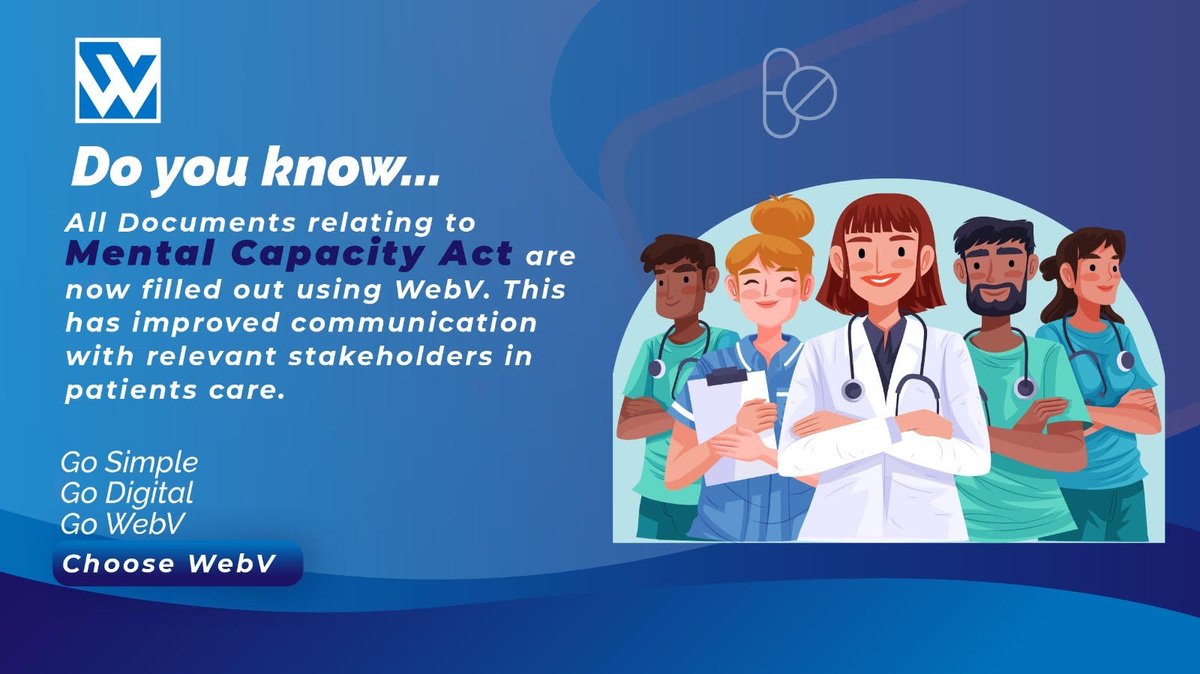 Do you know...

All Documents relating to Mental Capacity Act are now filled out using WebV. This has improved communication with relevant stakeholders in patients care.

Go Simple
Go Digital
Go WebV

Choose WebV